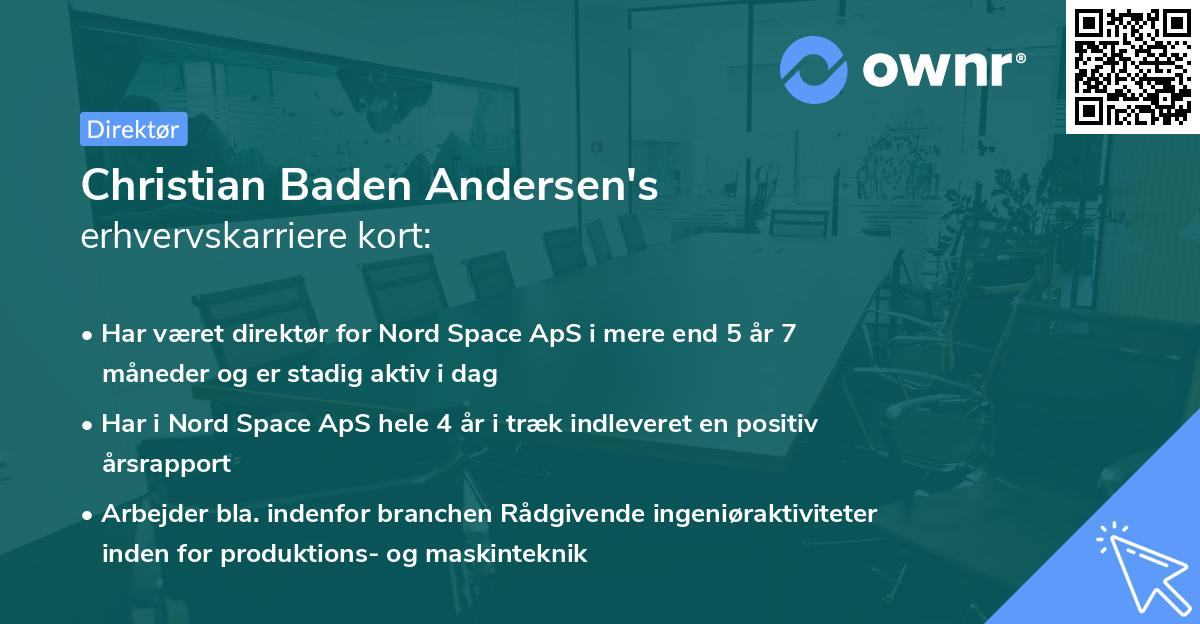 ownr®

Direktør

Christian Baden Andersen's
erhvervskarriere kort:

• Har været direktør for Nord Space ApS i mere end 5 år 7 måneder og er stadig aktiv i dag

• Har i Nord Space ApS hele 4 år i træk indleveret en positiv årsrapport

• Arbejder bla. indenfor branchen Rådgivende ingeniøraktiviteter inden for produktions- og maskinteknik